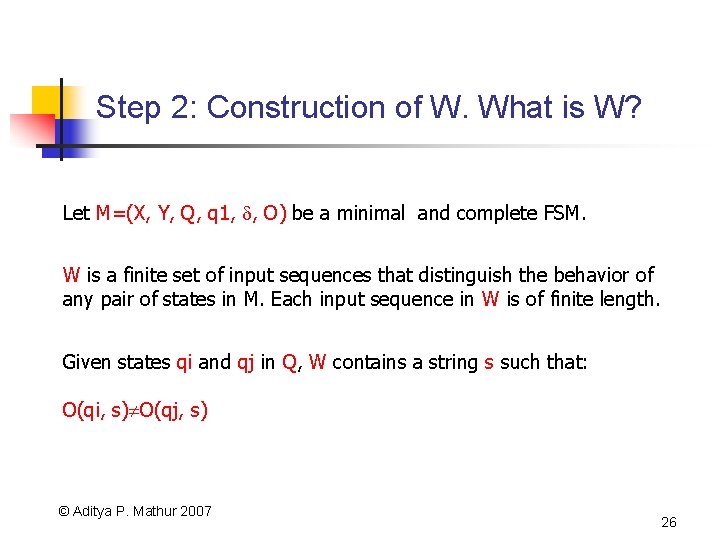 Step 2: Construction of W. What is W?

Let M=(X, Y, Q, q1, $\delta$, O) be a minimal and complete FSM.

W is a finite set of input sequences that distinguish the behavior of any pair of states in M. Each input sequence in W is of finite length.

Given states qi and qj in Q, W contains a string s such that:

O(qi, s)$\neq$O(qj, s)

© Aditya P. Mathur 2007

26